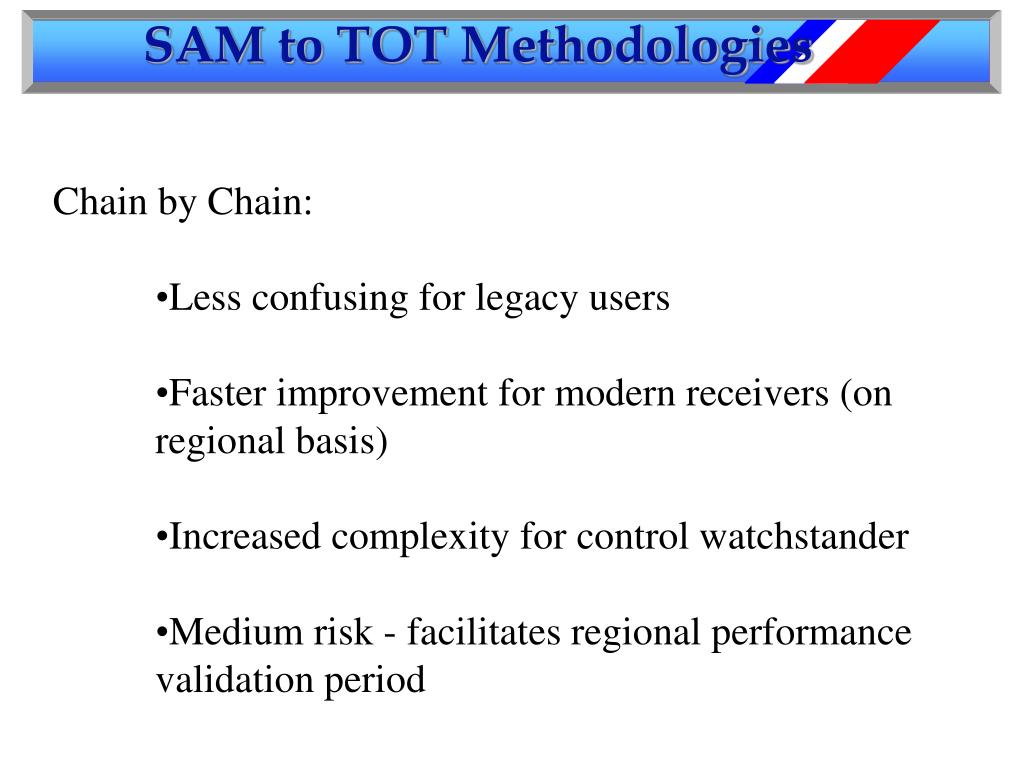 SAM to TOT Methodologies

Chain by Chain:

•Less confusing for legacy users

•Faster improvement for modern receivers (on regional basis)

•Increased complexity for control watchstander

•Medium risk - facilitates regional performance validation period